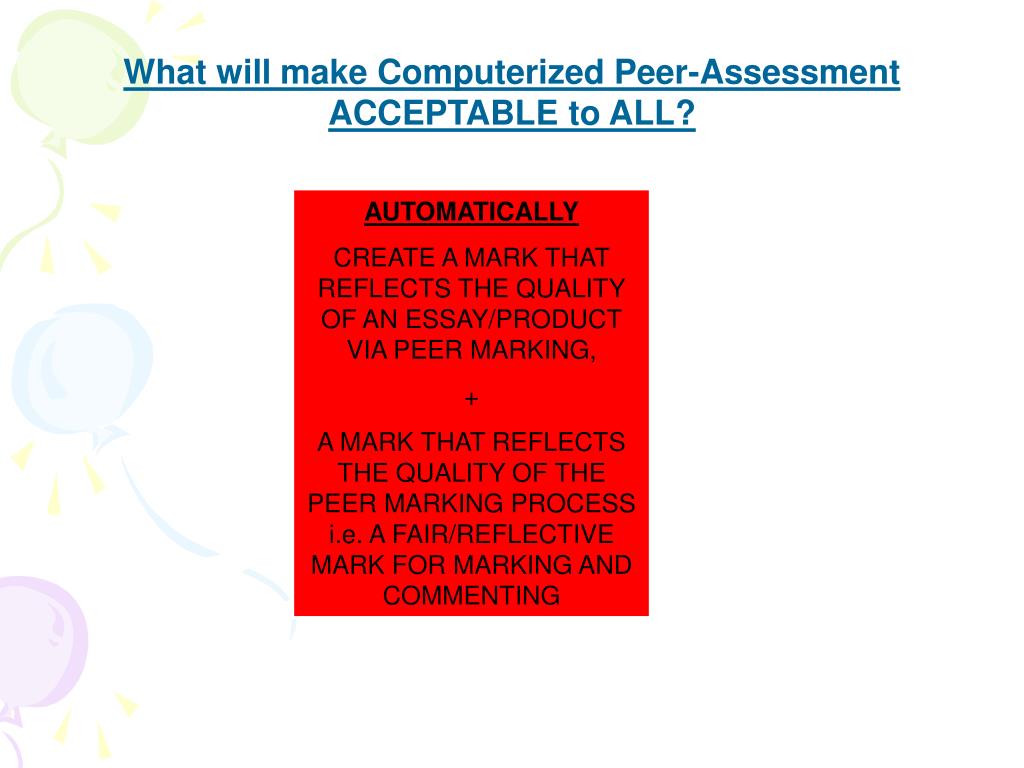 What will make Computerized Peer-Assessment ACCEPTABLE to ALL?

AUTOMATICALLY

CREATE A MARK THAT REFLECTS THE QUALITY OF AN ESSAY/PRODUCT VIA PEER MARKING,

+

A MARK THAT REFLECTS THE QUALITY OF THE PEER MARKING PROCESS i.e. A FAIR/REFLECTIVE MARK FOR MARKING AND COMMENTING